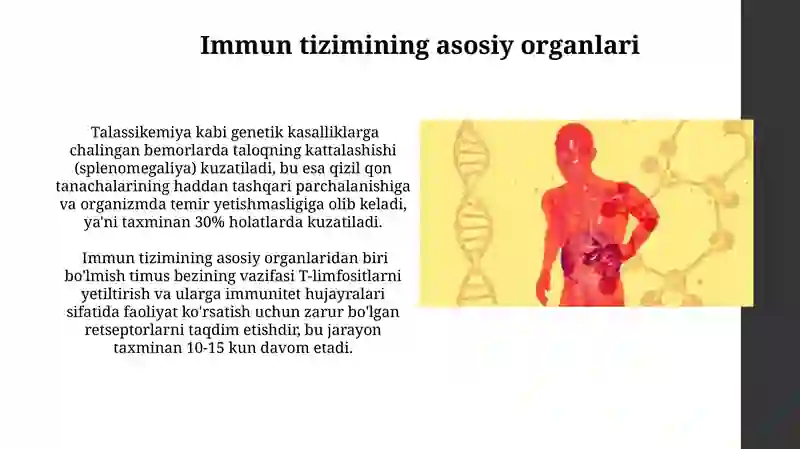 Immun tizimining asosiy organlari

Talassikemiya kabi genetik kasalliklarga chalingan bemorlarda taloqning kattalashishi (splenomegaliya) kuzatiladi, bu esa qizil qon tanachalarining haddan tashqari parchalanishiga va organizmda temir yetishmasligiga olib keladi, ya'ni taxminan 30% holatlarda kuzatiladi.

Immun tizimining asosiy organlaridan biri bo'lmish timus bezining vazifasi T-limfositlarni yetiltirish va ularga immunitet hujayralari sifatida faoliyat ko'rsatish uchun zarur bo'lgan retseptorlarni taqdim etishdir, bu jarayon taxminan 10-15 kun davom etadi.